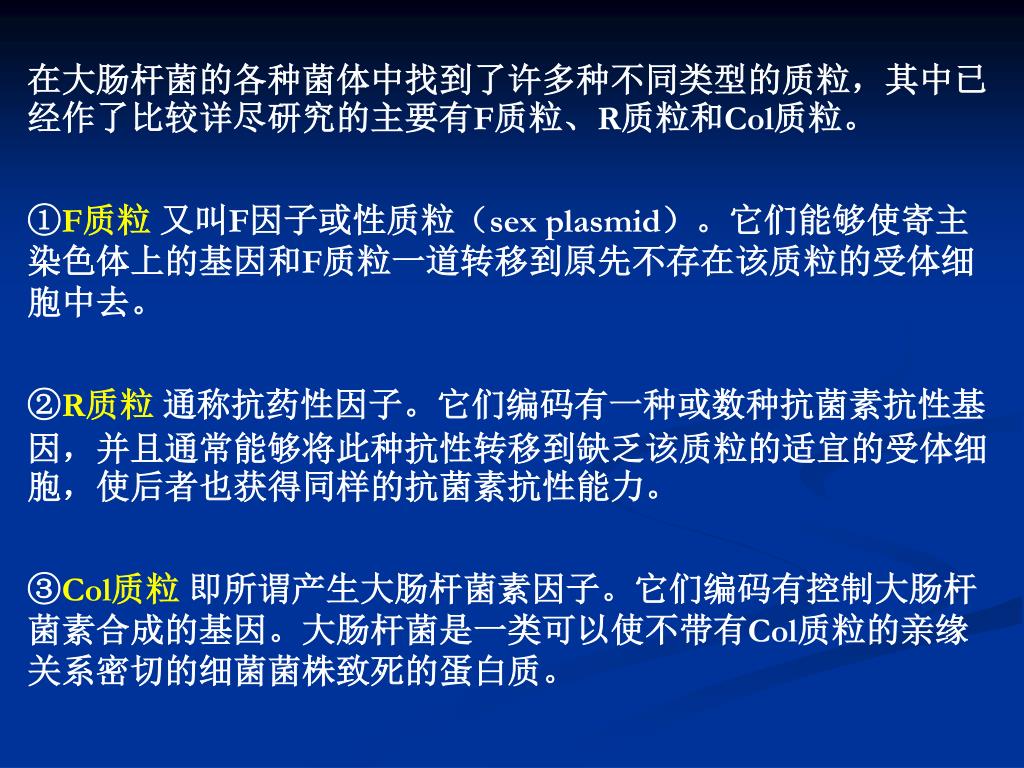 在大肠杆菌的各种菌体中找到了许多种不同类型的质粒，其中已经作了比较详尽研究的主要有F质粒、R质粒和Col质粒。

①F质粒 又叫F因子或性质粒（sex plasmid）。它们能够使寄主染色体上的基因和F质粒一道转移到原先不存在该质粒的受体细胞中去。

②R质粒 通称抗药性因子。它们编码有一种或数种抗菌素抗性基因，并且通常能够将此种抗性转移到缺乏该质粒的适宜的受体细胞，使后者也获得同样的抗菌素抗性能力。

③Col质粒 即所谓产生大肠杆菌素因子。它们编码有控制大肠杆菌素合成的基因。大肠杆菌是一类可以使不带有Col质粒的亲缘关系密切的细菌菌株致死的蛋白质。